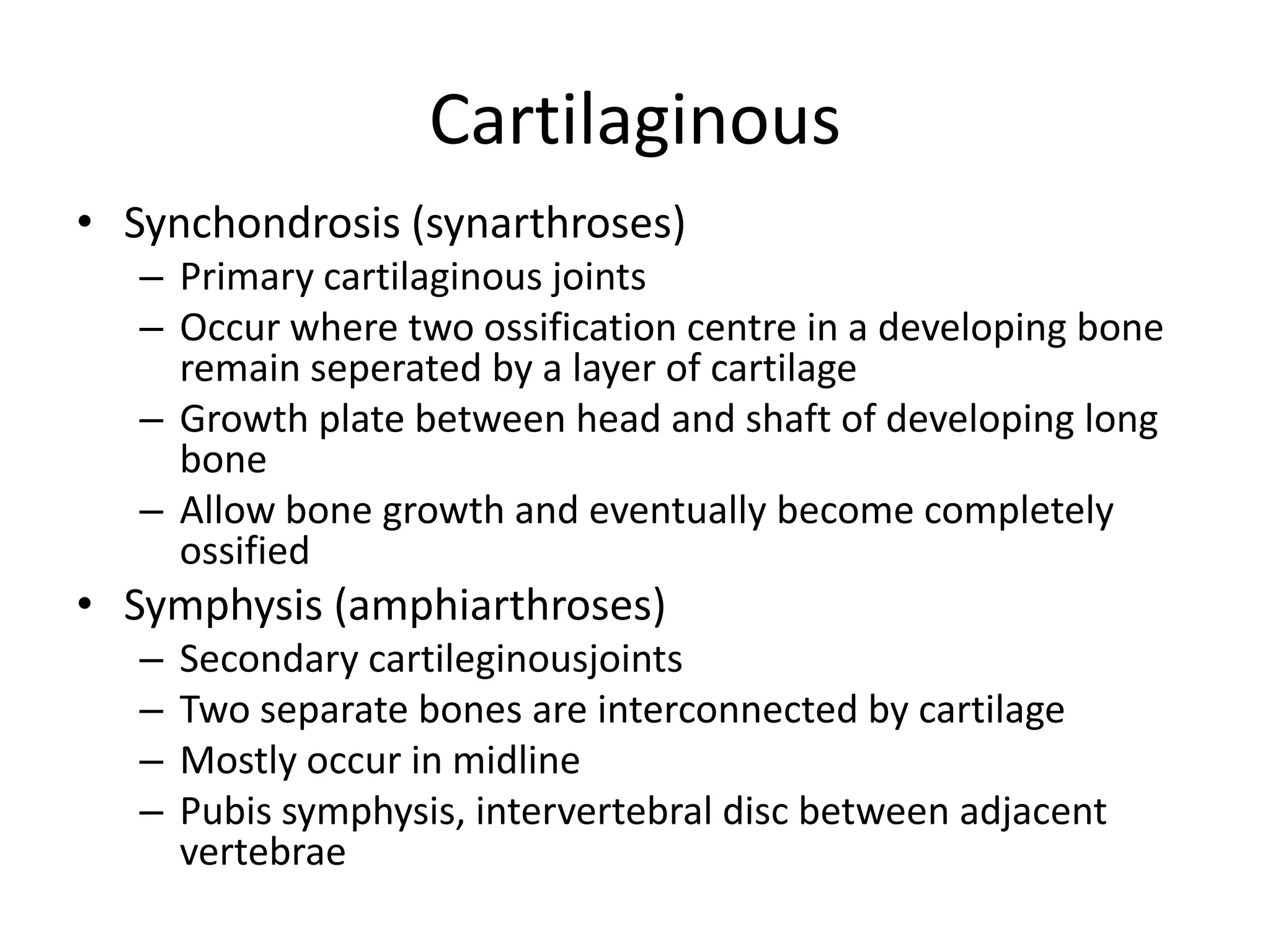 Cartilaginous

• Synchondrosis (synarthroses)
– Primary cartilaginous joints
– Occur where two ossification centre in a developing bone remain seperated by a layer of cartilage
– Growth plate between head and shaft of developing long bone
– Allow bone growth and eventually become completely ossified
• Symphysis (amphiarthroses)
– Secondary cartileginousjoints
– Two separate bones are interconnected by cartilage
– Mostly occur in midline
– Pubis symphysis, intervertebral disc between adjacent vertebrae